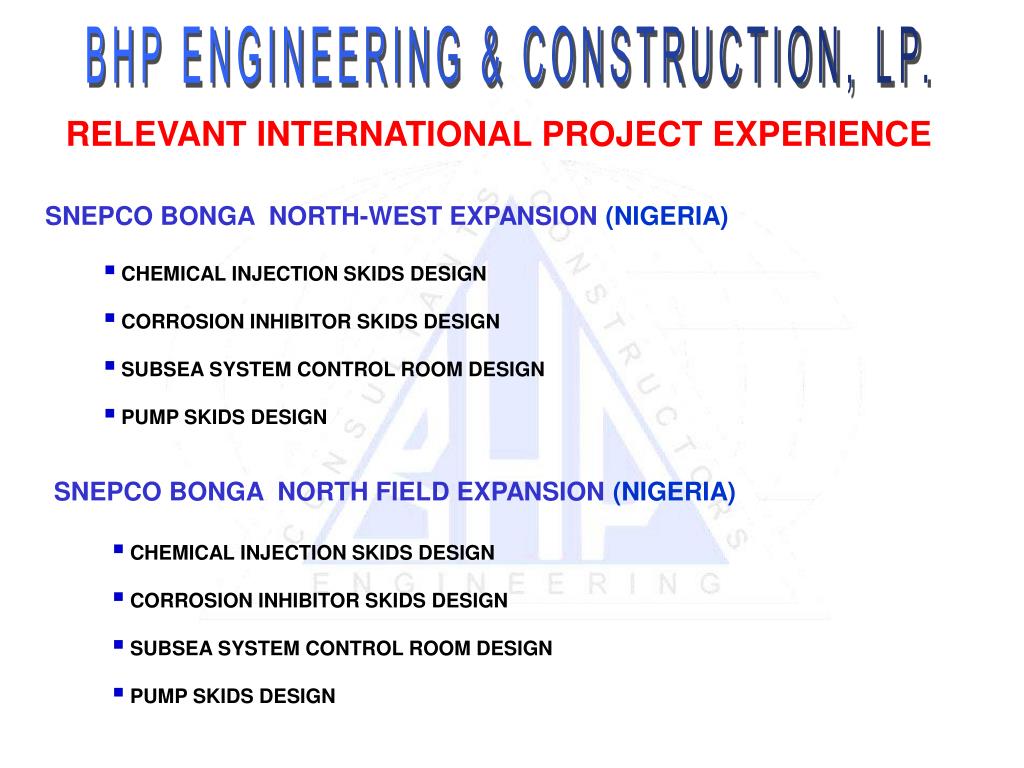 BHP ENGINEERING & CONSTRUCTION, LP.

RELEVANT INTERNATIONAL PROJECT EXPERIENCE

SNEPCO BONGA NORTH-WEST EXPANSION (NIGERIA)

▪ CHEMICAL INJECTION SKIDS DESIGN

▪ CORROSION INHIBITOR SKIDS DESIGN

▪ SUBSEA SYSTEM CONTROL ROOM DESIGN

▪ PUMP SKIDS DESIGN

SNEPCO BONGA NORTH FIELD EXPANSION (NIGERIA)

▪ CHEMICAL INJECTION SKIDS DESIGN

▪ CORROSION INHIBITOR SKIDS DESIGN

▪ SUBSEA SYSTEM CONTROL ROOM DESIGN

▪ PUMP SKIDS DESIGN

CONSULTANTS CONSTRUCTORS BHP ENGINEERING